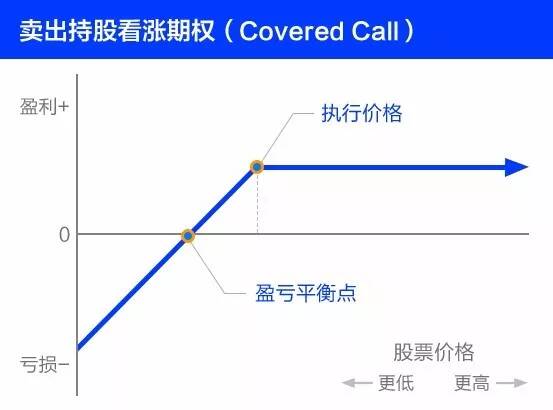 卖出持股看涨期权（Covered Call）

盈利+

执行价格

0

盈亏平衡点

亏损-

股票价格

更低 更高